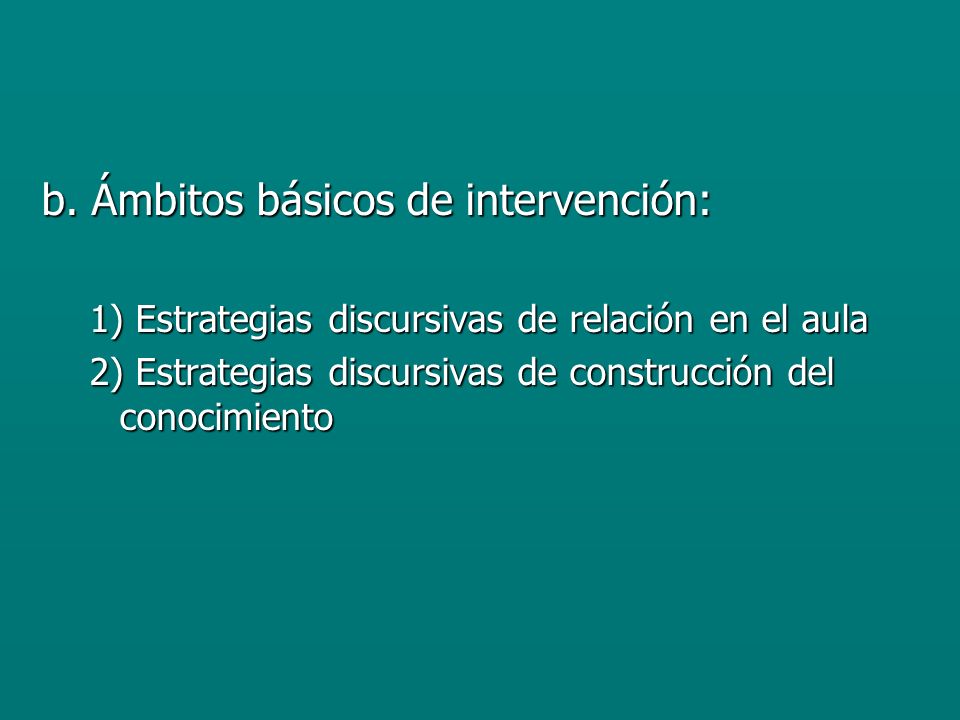 b. Ámbitos básicos de intervención:

1) Estrategias discursivas de relación en el aula
2) Estrategias discursivas de construcción del conocimiento